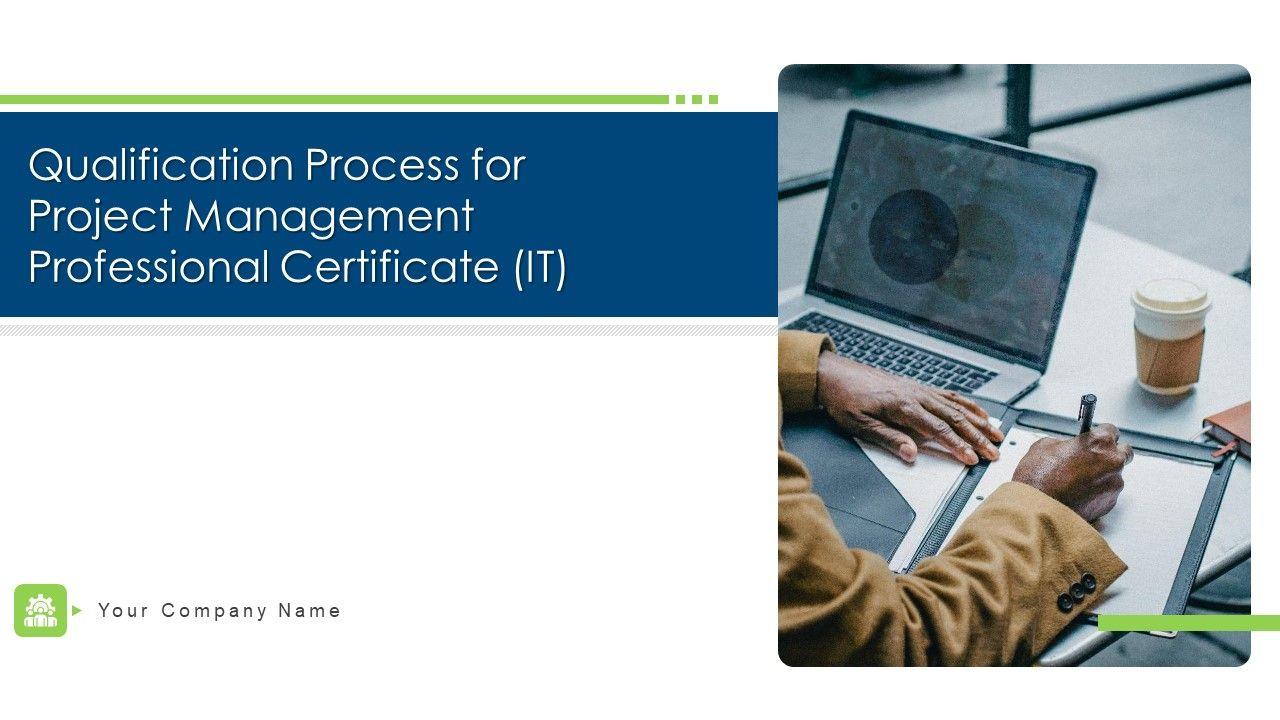 Qualification Process for Project Management Professional Certificate (IT)

Your Company Name